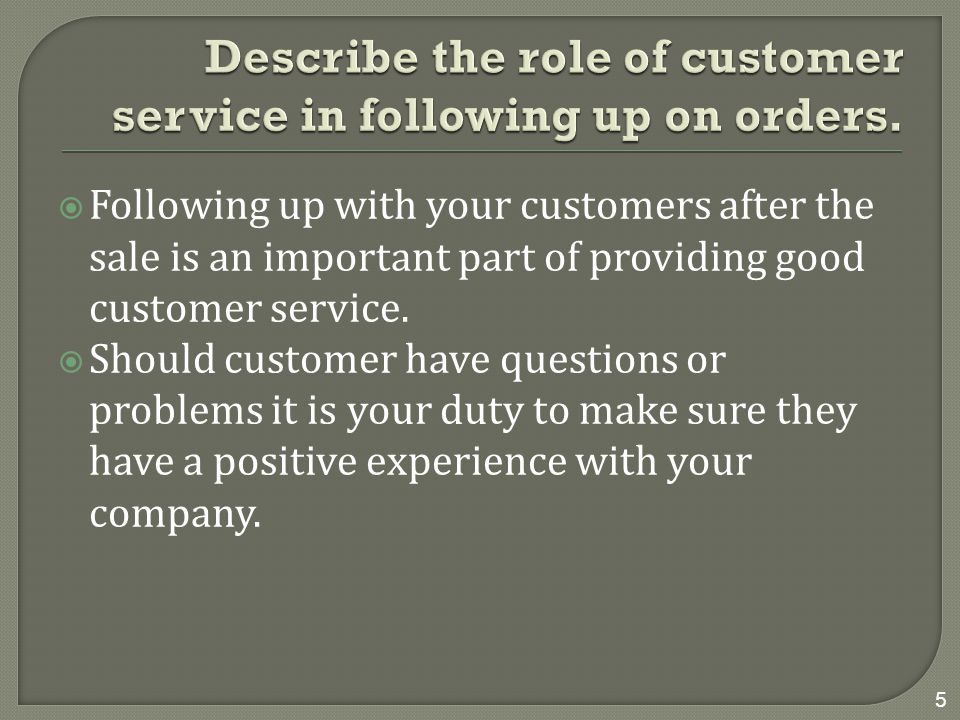 Describe the role of customer service in following up on orders.

Following up with your customers after the sale is an important part of providing good customer service.

Should customer have questions or problems it is your duty to make sure they have a positive experience with your company.

5